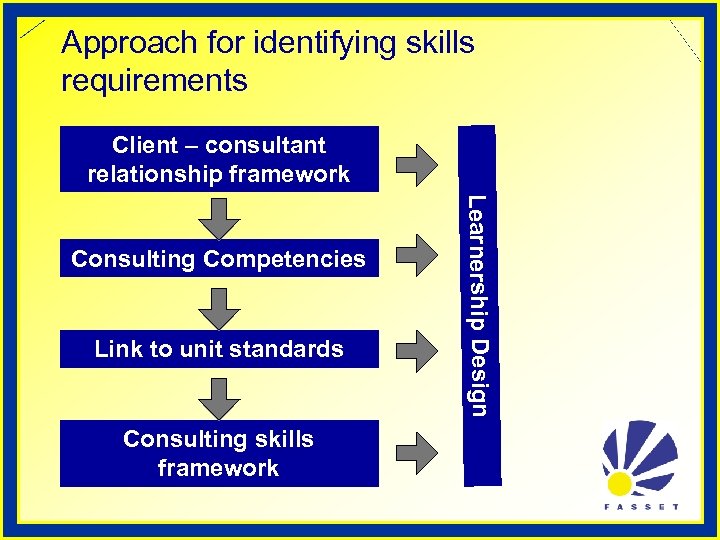 Approach for identifying skills requirements

Client – consultant relationship framework

Consulting Competencies

Link to unit standards

Consulting skills framework

Learnership Design

FASSET